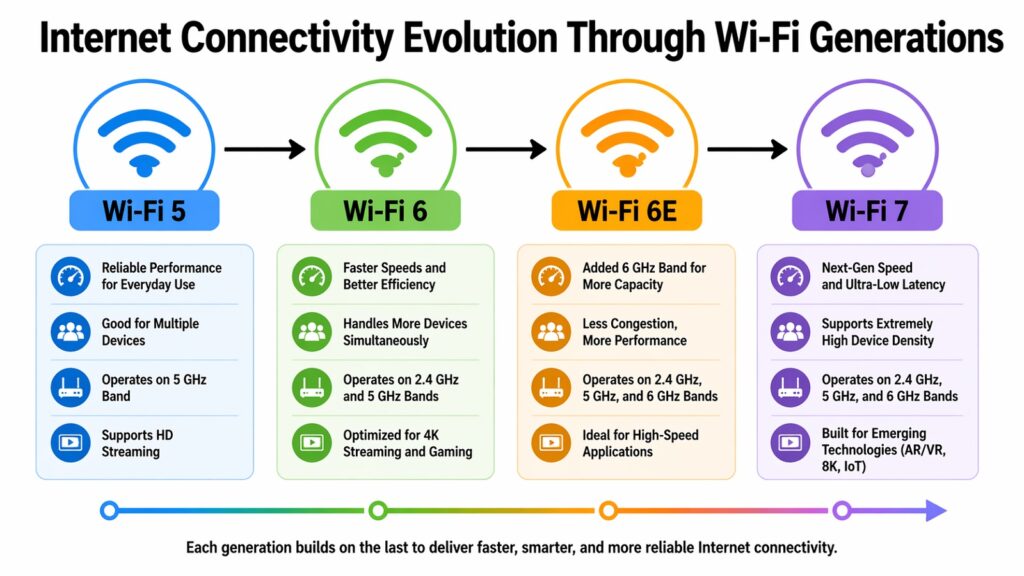 Internet Connectivity Evolution Through Wi-Fi Generations

Wi-Fi 5

Reliable Performance for Everyday Use

Good for Multiple Devices

Operates on 5 GHz Band

Supports HD Streaming

Wi-Fi 6

Faster Speeds and Better Efficiency

Handles More Devices Simultaneously

Operates on 2.4 GHz and 5 GHz Bands

Optimized for 4K Streaming and Gaming

Wi-Fi 6E

Added 6 GHz Band for More Capacity

Less Congestion, More Performance

Operates on 2.4 GHz, 5 GHz, and 6 GHz Bands

Ideal for High-Speed Applications

Wi-Fi 7

Next-Gen Speed and Ultra-Low Latency

Supports Extremely High Device Density

Operates on 2.4 GHz, 5 GHz, and 6 GHz Bands

Built for Emerging Technologies (AR/VR, 8K, IoT)

Each generation builds on the last to deliver faster, smarter, and more reliable Internet connectivity.